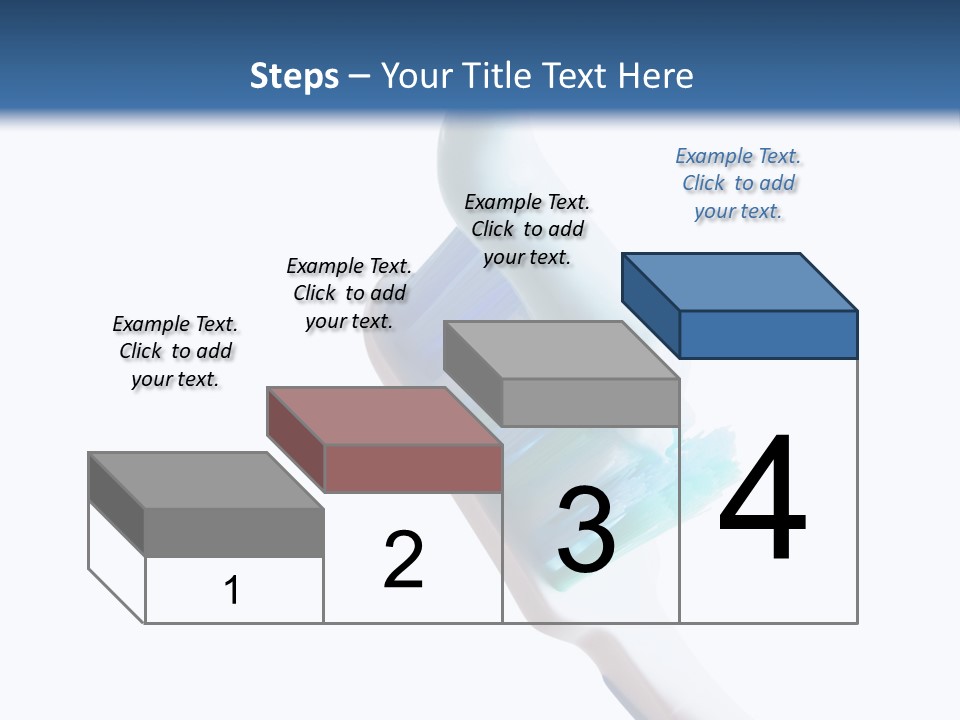 Steps – Your Title Text Here

Example Text. Click to add your text.

Example Text. Click to add your text.

Example Text. Click to add your text.

Example Text. Click to add your text.

1

2

3

4